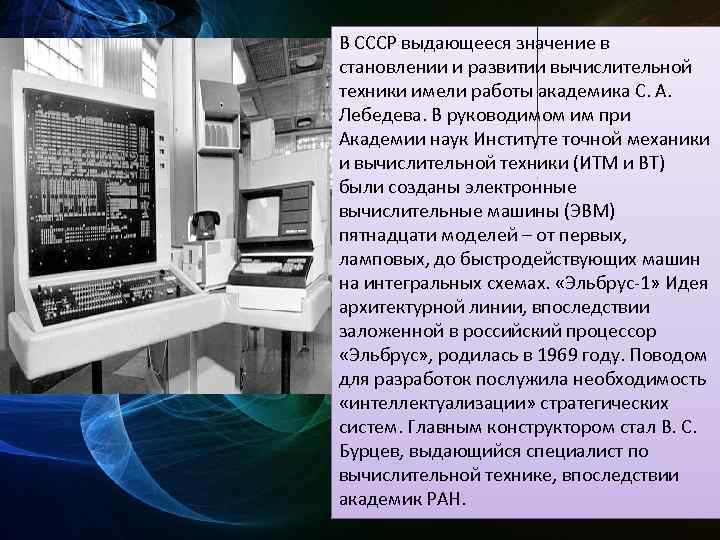 В СССР выдающееся значение в становлении и развитии вычислительной техники имели работы академика С. А. Лебедева. В руководимом им при Академии наук Институте точной механики и вычислительной техники (ИТМ и ВТ) были созданы электронные вычислительные машины (ЭВМ) пятнадцати моделей – от первых, ламповых, до быстродействующих машин на интегральных схемах. «Эльбрус-1» Идея архитектурной линии, впоследствии заложенной в российский процессор «Эльбрус», родилась в 1969 году. Поводом для разработок послужила необходимость «интеллектуализации» стратегических систем. Главным конструктором стал В. С. Бурцев, выдающийся специалист по вычислительной технике, впоследствии академик РАН.